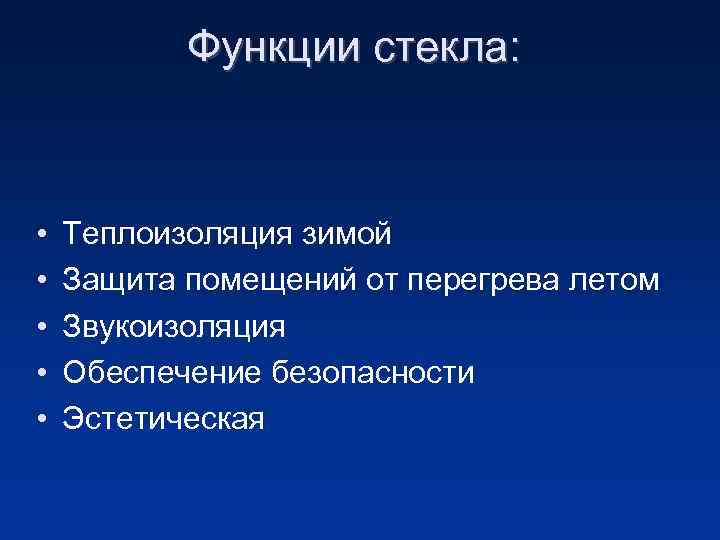 Функции стекла:

• Теплоизоляция зимой
• Защита помещений от перегрева летом
• Звукоизоляция
• Обеспечение безопасности
• Эстетическая